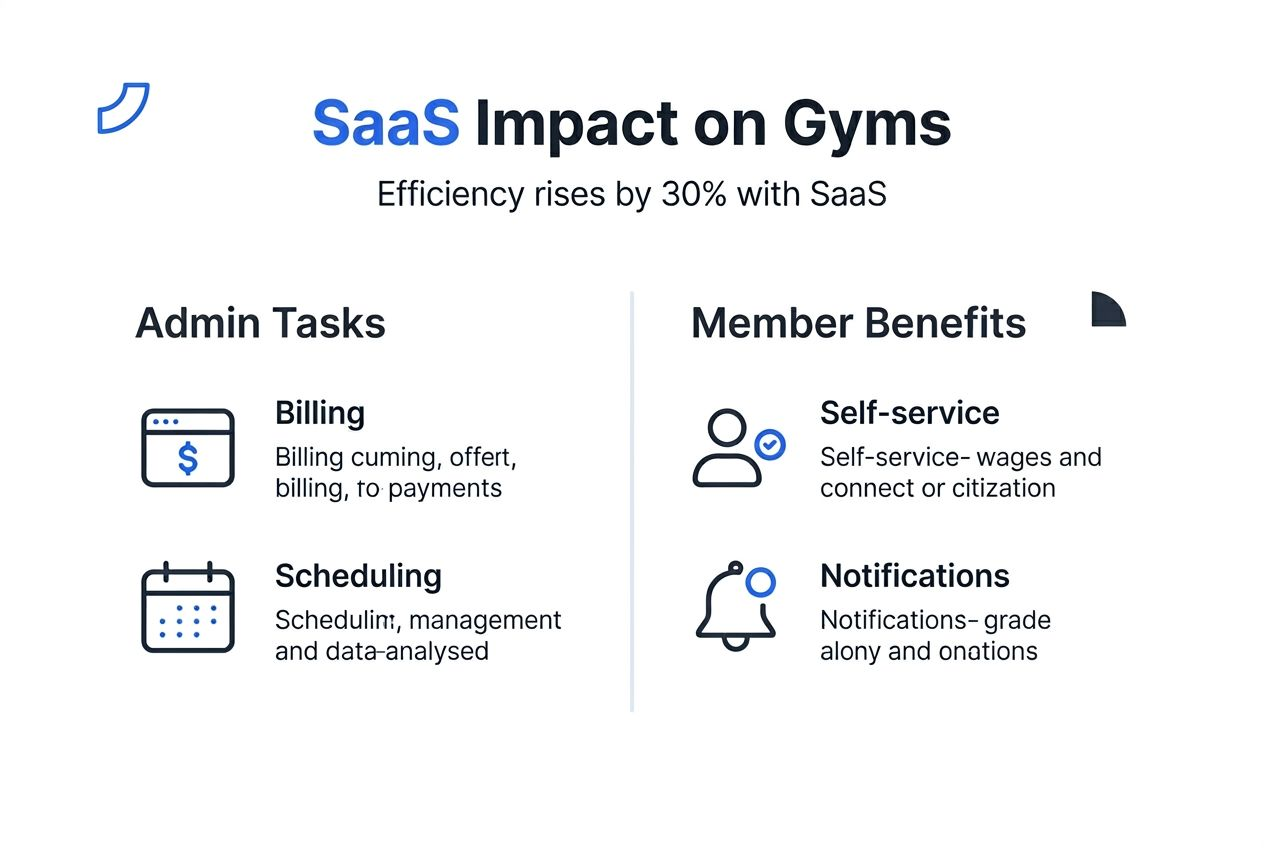 SaaS Impact on Gyms

Efficiency rises by 30% with SaaS

Admin Tasks

Billing

Billing cuming, offert, billing, to payments

Scheduling

Schedulim, management and data-analysed

Member Benefits

Self-service

Self-service- wages and connect or citization

Notifications

Notifications- grade alony and onations